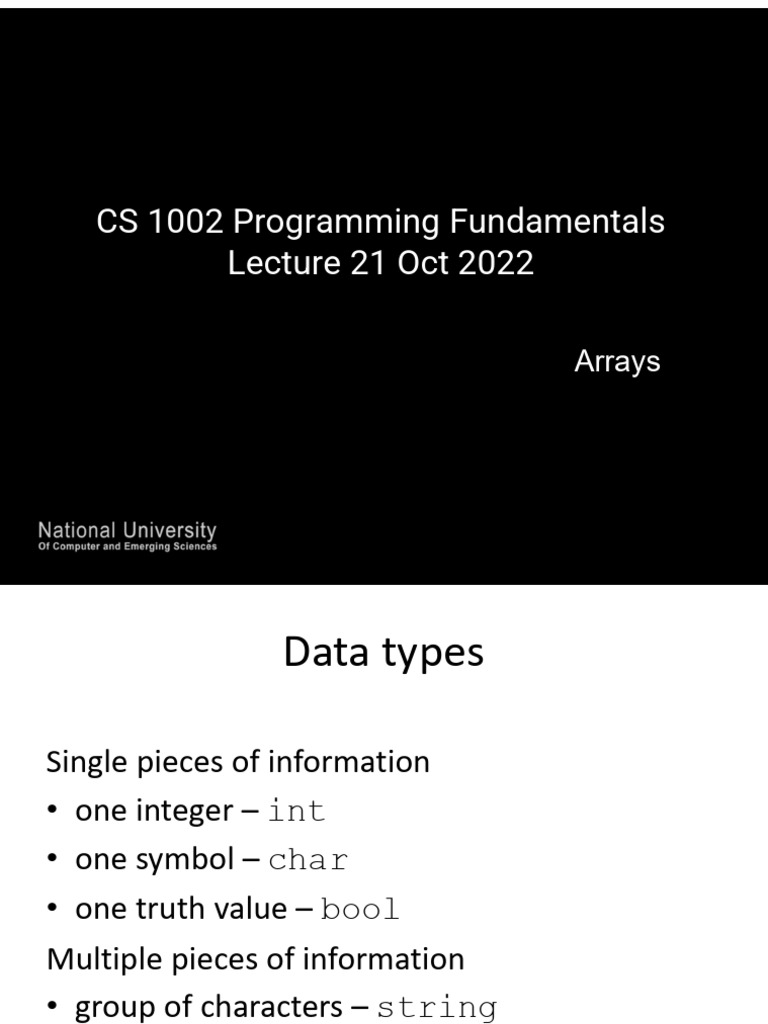 CS 1002 Programming Fundamentals
Lecture 21 Oct 2022

Arrays

National University
Of Computer and Emerging Sciences

Data types

Single pieces of information
• one integer – int
• one symbol – char
• one truth value – bool
Multiple pieces of information
• group of characters – string